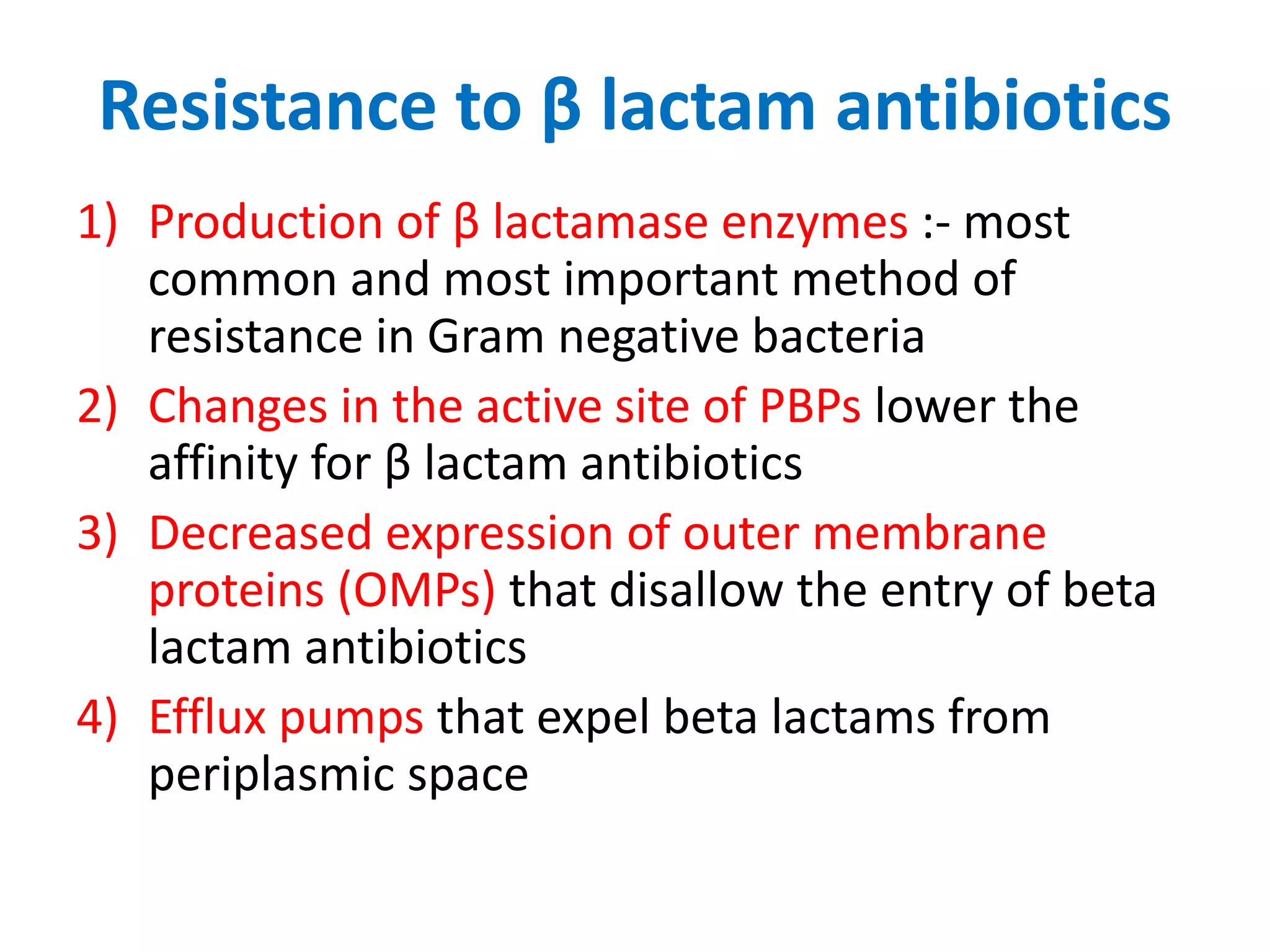 Resistance to β lactam antibiotics

1) Production of β lactamase enzymes :- most common and most important method of resistance in Gram negative bacteria

2) Changes in the active site of PBPs lower the affinity for β lactam antibiotics

3) Decreased expression of outer membrane proteins (OMPs) that disallow the entry of beta lactam antibiotics

4) Efflux pumps that expel beta lactams from periplasmic space